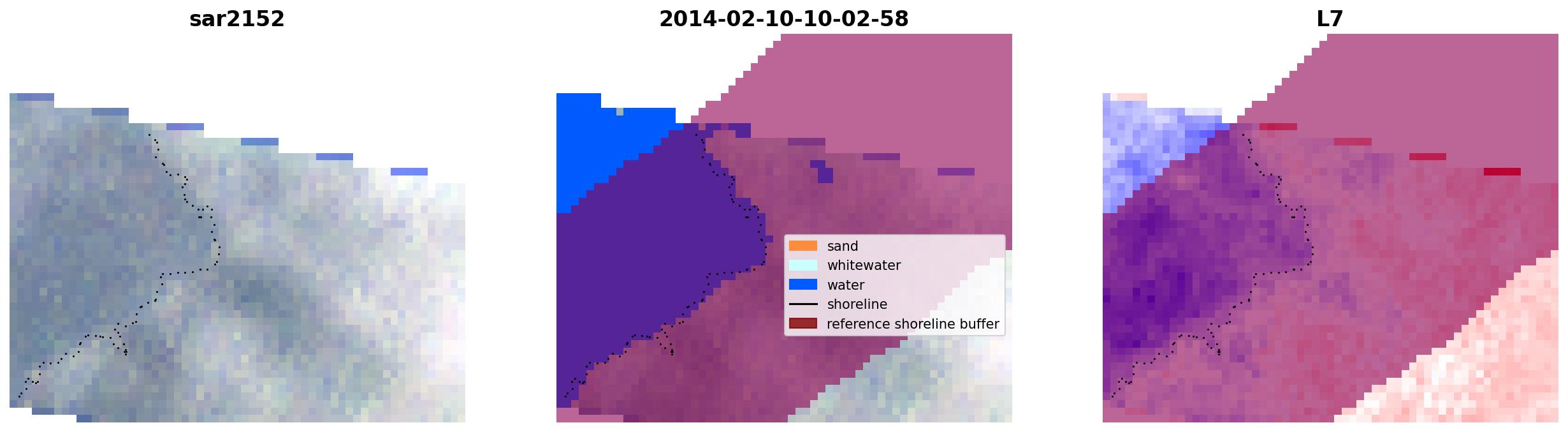 sar2152

2014-02-10-10-02-58

sand
whitewater
water
shoreline
reference shoreline buffer

L7